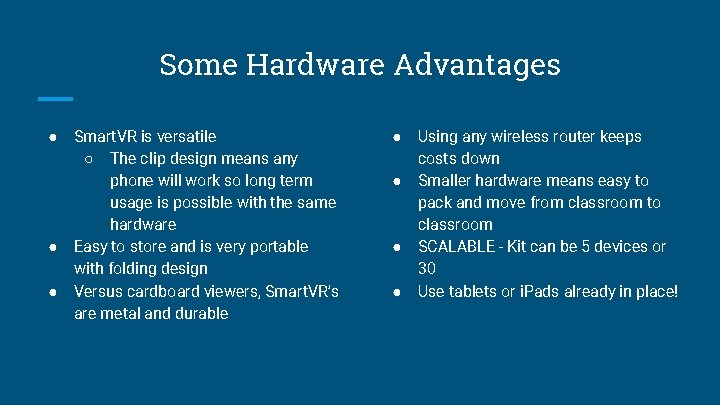 Some Hardware Advantages

● SmartVR is versatile
  ○ The clip design means any phone will work so long term usage is possible with the same hardware
● Easy to store and is very portable with folding design
● Versus cardboard viewers, SmartVR's are metal and durable

● Using any wireless router keeps costs down
● Smaller hardware means easy to pack and move from classroom to classroom
● SCALABLE - Kit can be 5 devices or 30
● Use tablets or iPads already in place!